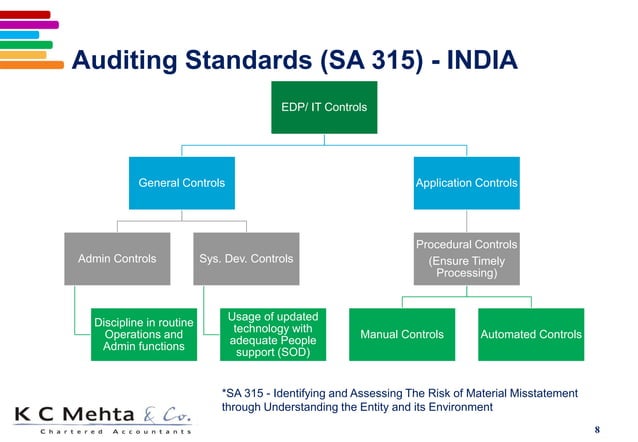 Auditing Standards (SA 315) - INDIA

EDP/ IT Controls

General Controls

Application Controls

Admin Controls

Sys. Dev. Controls

Procedural Controls (Ensure Timely Processing)

Discipline in routine Operations and Admin functions

Usage of updated technology with adequate People support (SOD)

Manual Controls

Automated Controls

*SA 315 - Identifying and Assessing The Risk of Material Misstatement through Understanding the Entity and its Environment

K C Mehta & Co.
Chartered Accountants

8